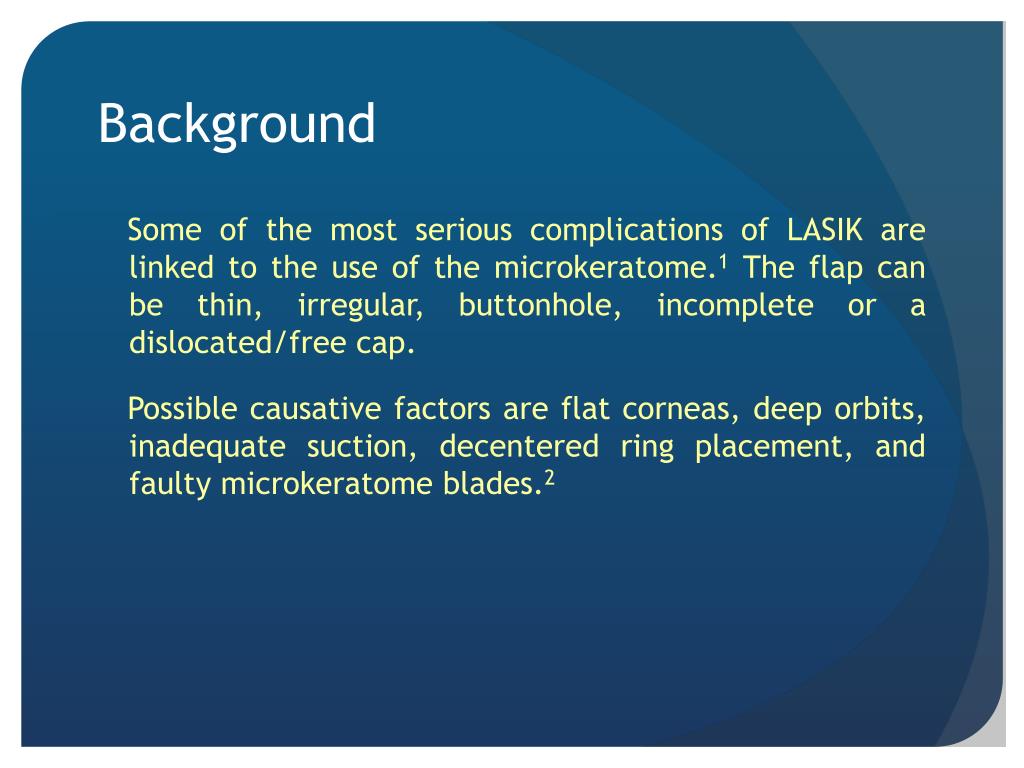 Background

Some of the most serious complications of LASIK are linked to the use of the microkeratome.$^1$ The flap can be thin, irregular, buttonhole, incomplete or a dislocated/free cap.

Possible causative factors are flat corneas, deep orbits, inadequate suction, decentered ring placement, and faulty microkeratome blades.$^2$